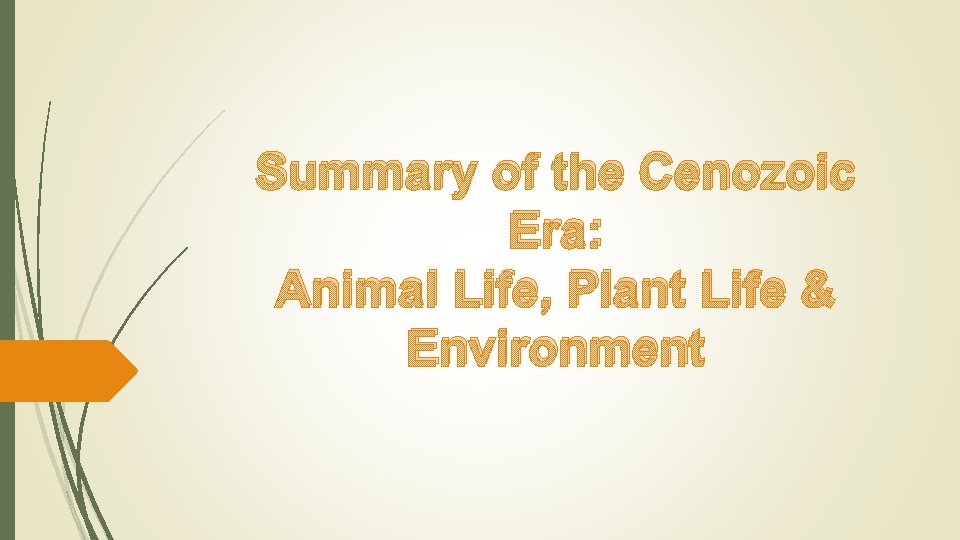 Summary of the Cenozoic Era:
Animal Life, Plant Life & Environment